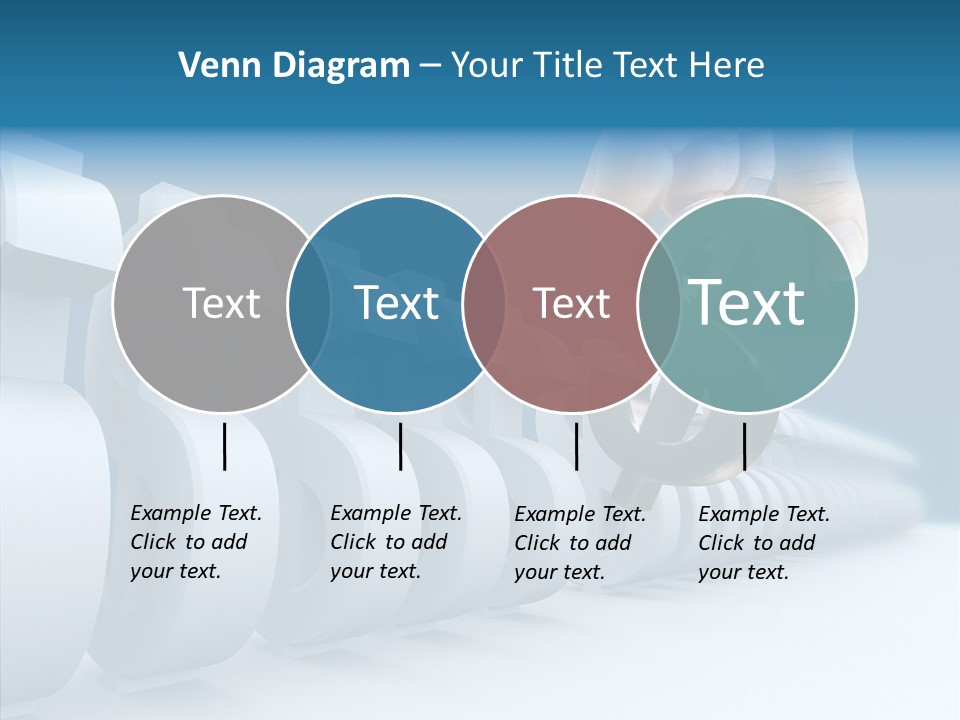 Venn Diagram – Your Title Text Here

Text

Text

Text

Text

Example Text. Click to add your text.

Example Text. Click to add your text.

Example Text. Click to add your text.

Example Text. Click to add your text.